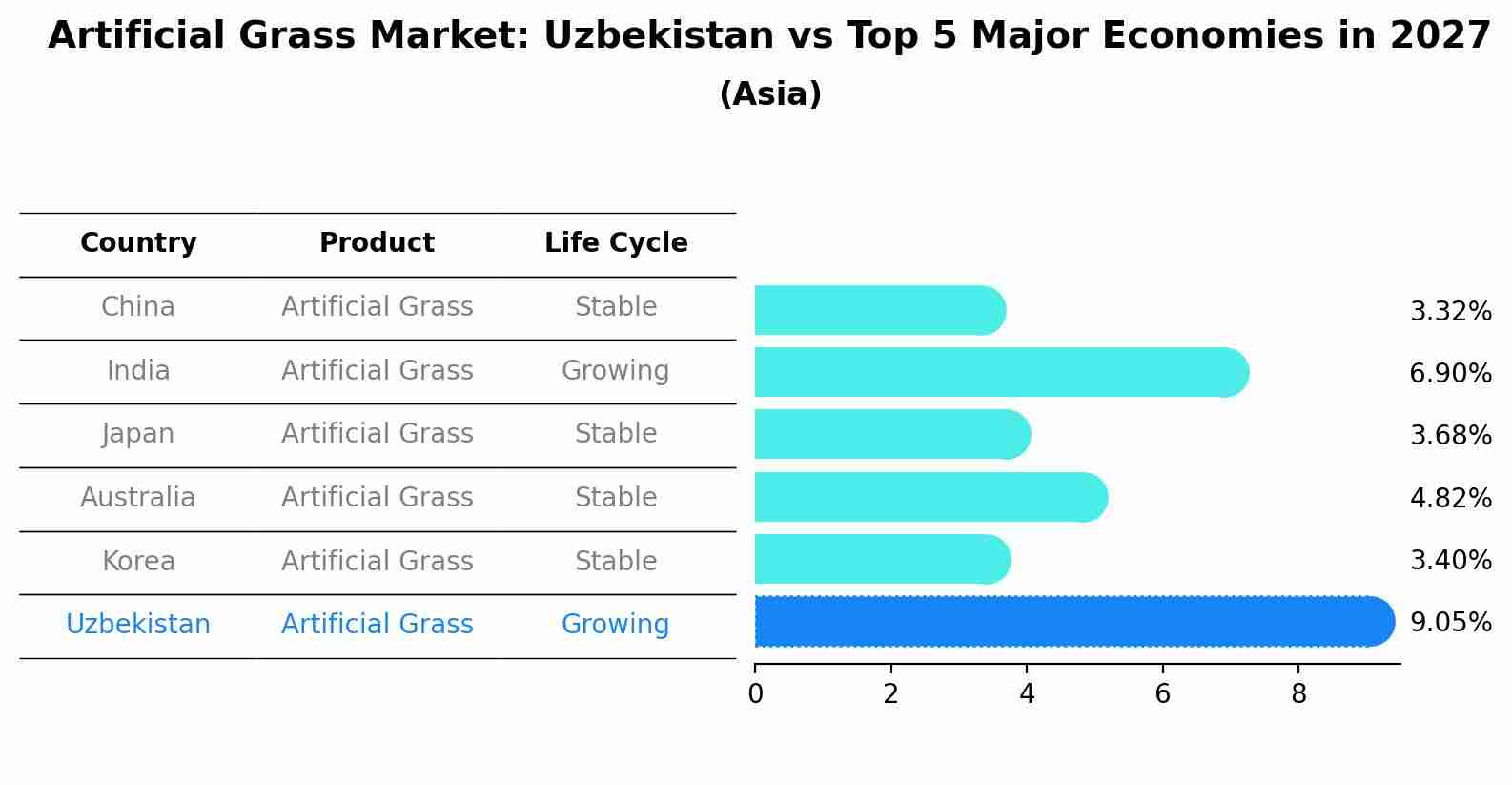 Artificial Grass Market: Uzbekistan vs Top 5 Major Economies in 2027
(Asia)

| Country | Product | Life Cycle |
|---|---|---|
| China | Artificial Grass | Stable |
| India | Artificial Grass | Growing |
| Japan | Artificial Grass | Stable |
| Australia | Artificial Grass | Stable |
| Korea | Artificial Grass | Stable |
| Uzbekistan | Artificial Grass | Growing |

3.32%
6.90%
3.68%
4.82%
3.40%
9.05%

0 2 4 6 8